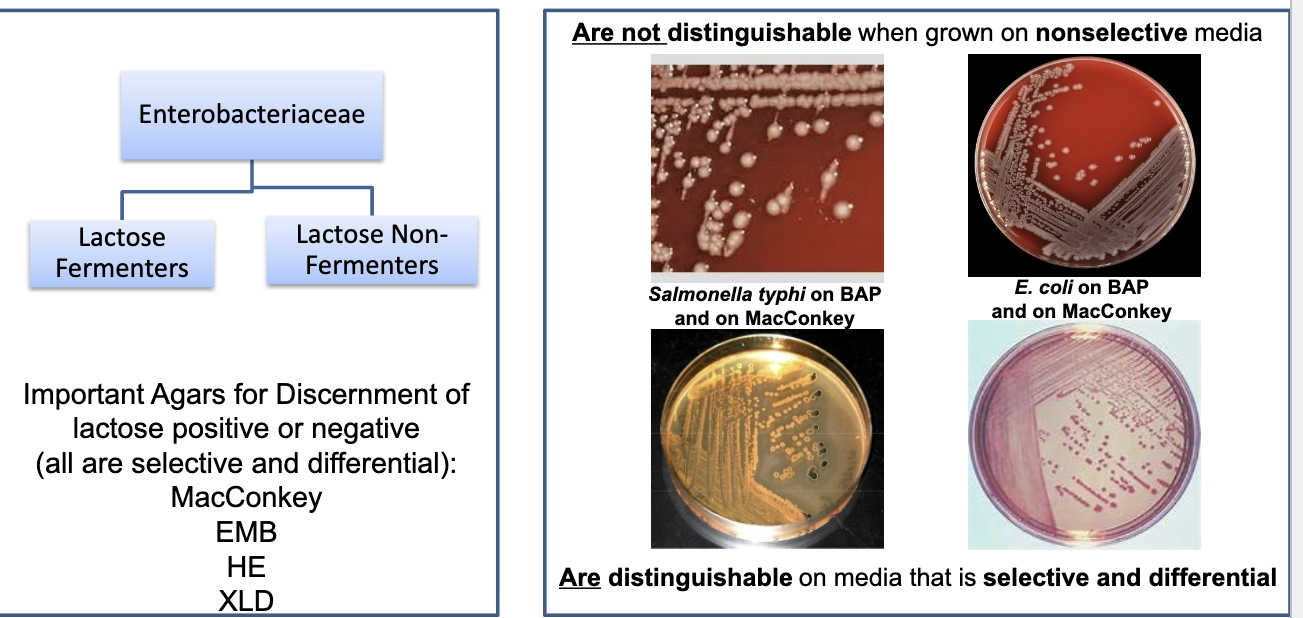 Enterobacteriaceae

Lactose Fermenters

Lactose Non-Fermenters

Important Agars for Discernment of lactose positive or negative (all are selective and differential):
MacConkey
EMB
HE
XLD

Are not distinguishable when grown on nonselective media

Salmonella typhi on BAP and on MacConkey

E. coli on BAP and on MacConkey

Are distinguishable on media that is selective and differential